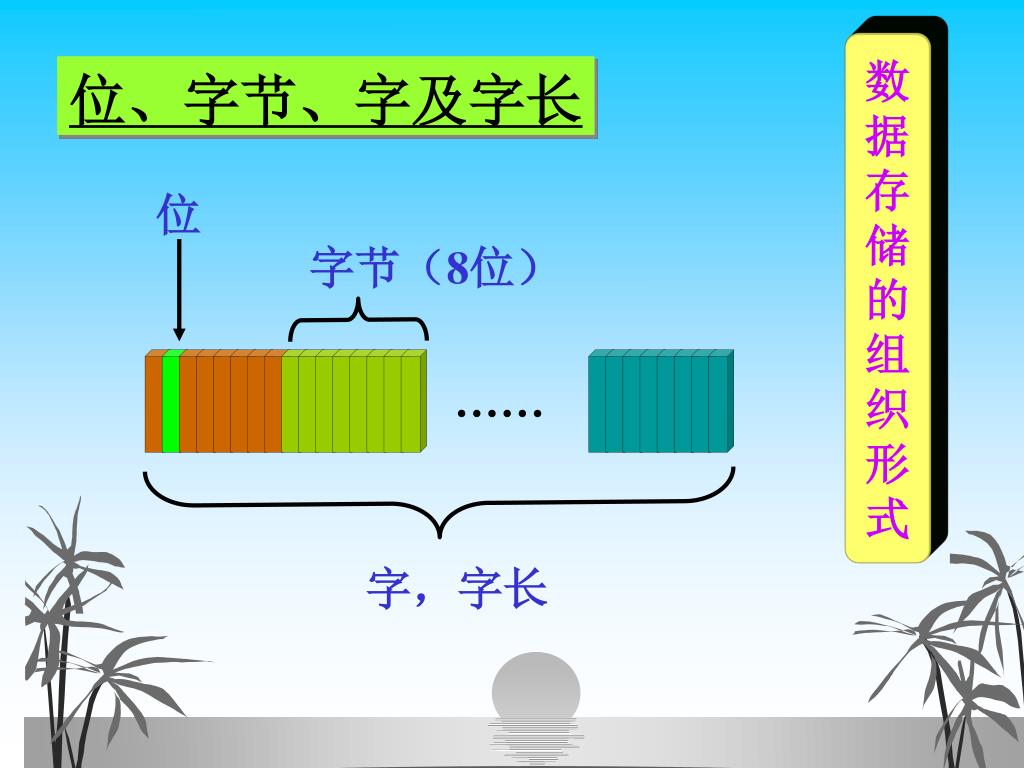 位、字节、字及字长

数据存储的组织形式

位

字节（8位）

……

字，字长